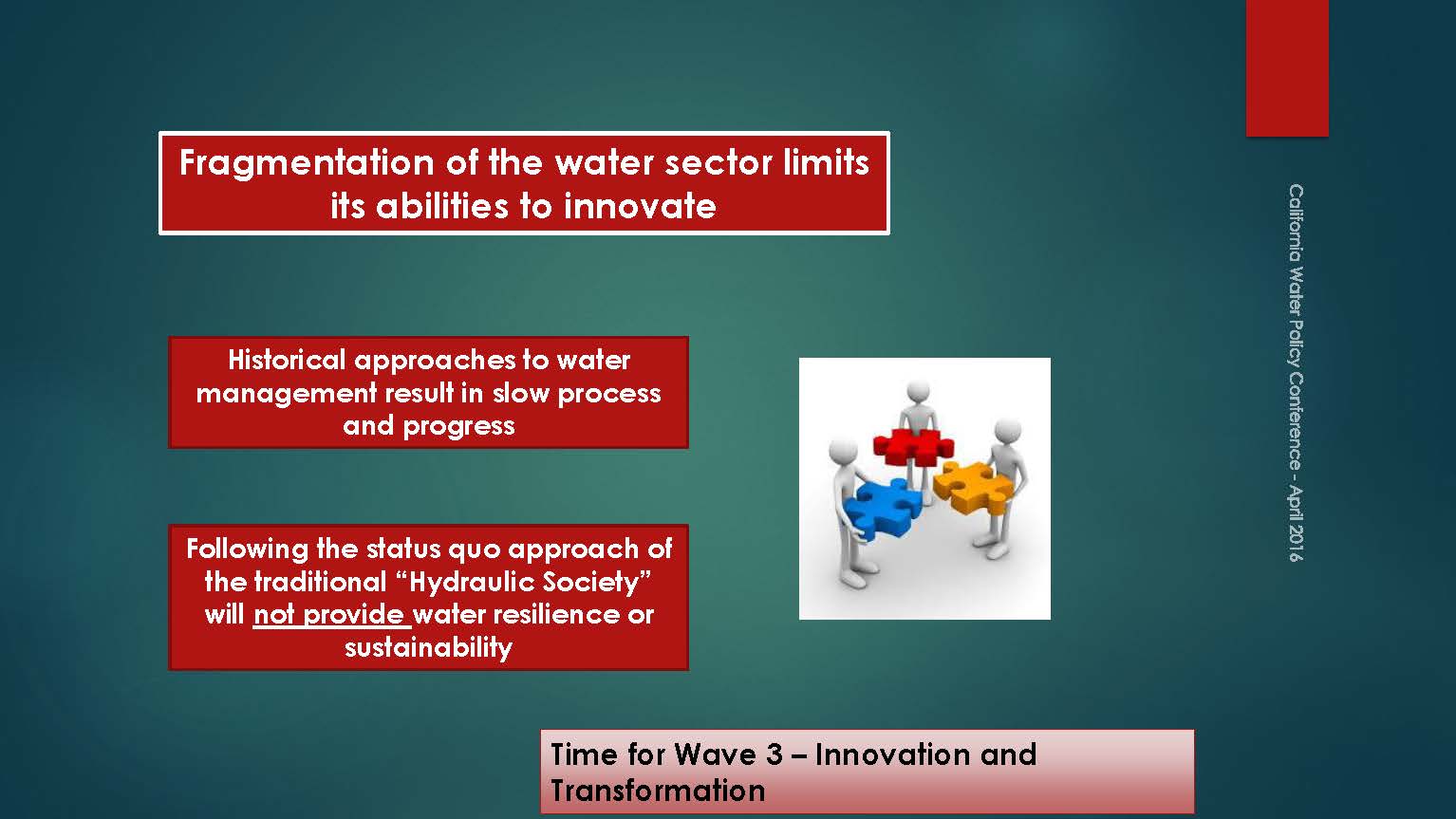 Fragmentation of the water sector limits its abilities to innovate

Historical approaches to water management result in slow process and progress

Following the status quo approach of the traditional “Hydraulic Society” will not provide water resilience or sustainability

Time for Wave 3 – Innovation and Transformation

California Water Policy Conference - April 2016